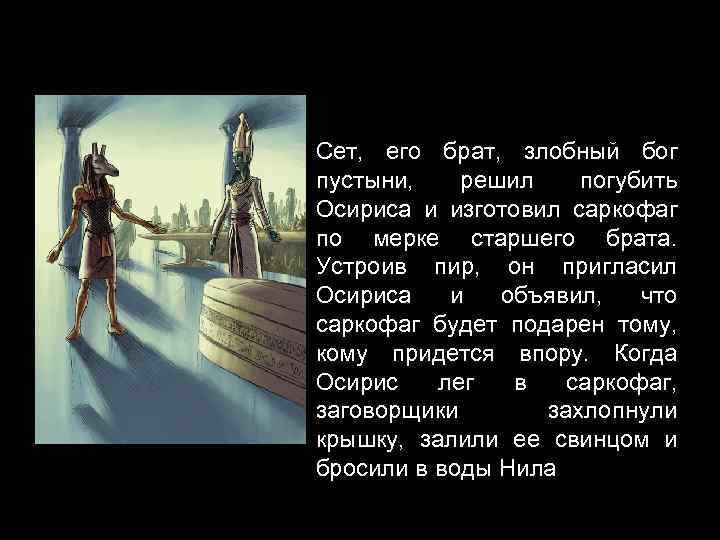 Сет, его брат, злобный бог пустыни, решил погубить Осириса и изготовил саркофаг по мерке старшего брата. Устроив пир, он пригласил Осириса и объявил, что саркофаг будет подарен тому, кому придется впору. Когда Осирис лег в саркофаг, заговорщики захлопнули крышку, залили ее свинцом и бросили в воды Нила